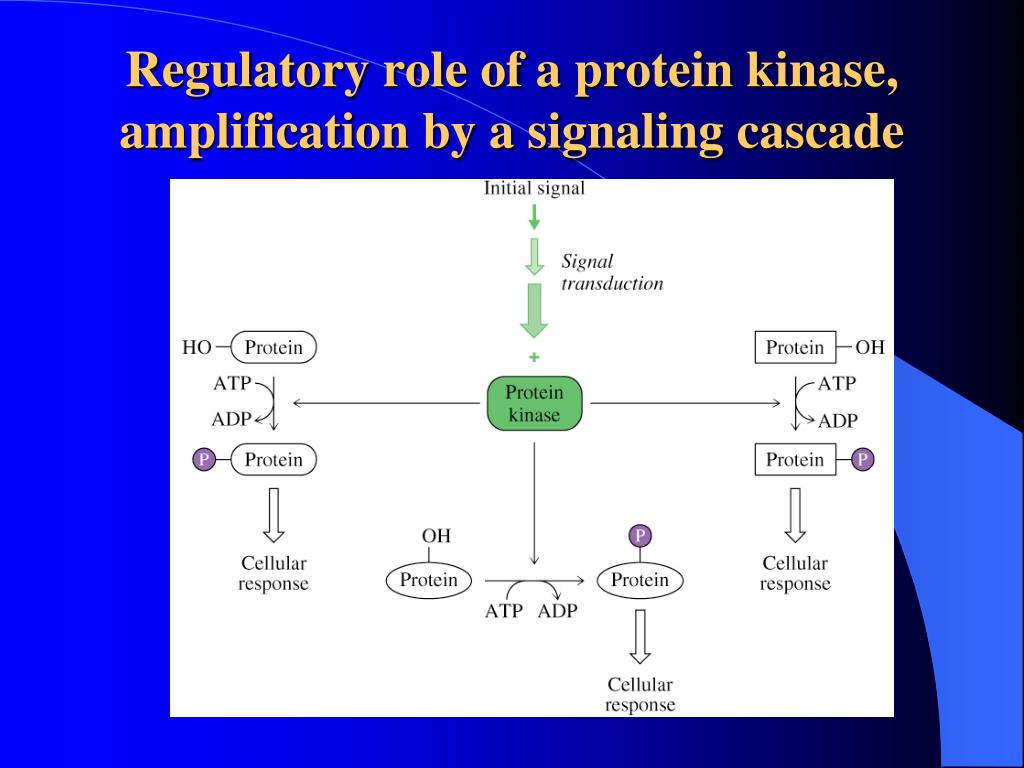 Regulatory role of a protein kinase, amplification by a signaling cascade

Initial signal

Signal transduction

+

Protein kinase

HO Protein

ATP

ADP

P Protein

Cellular response

Protein OH

ATP

ADP

Protein P

Cellular response

OH

Protein

ATP ADP

P

Protein

Cellular response